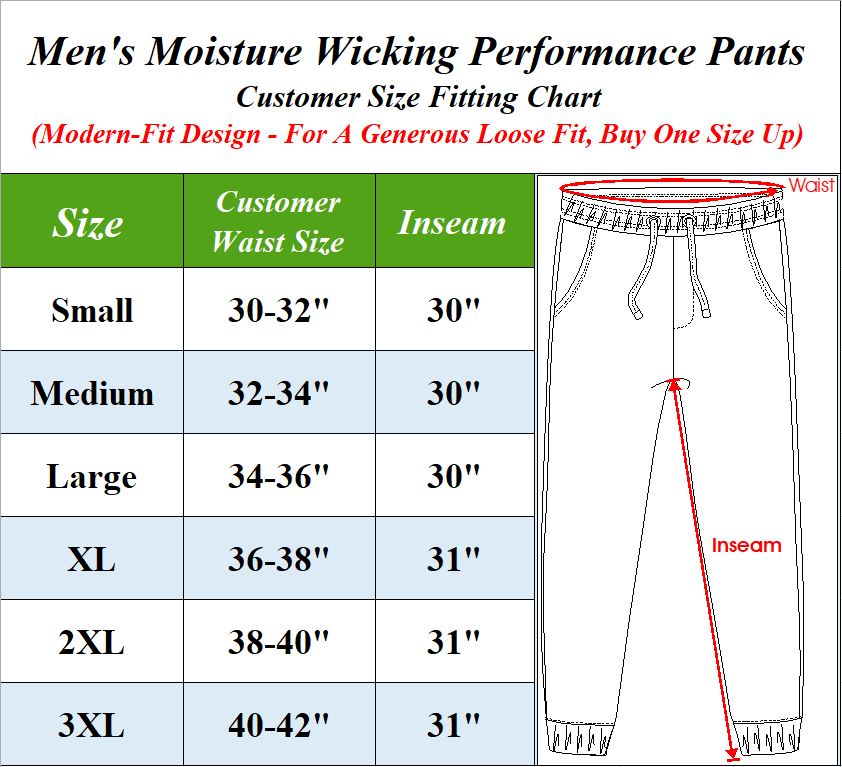 Men's Moisture Wicking Performance Pants
Customer Size Fitting Chart
(Modern-Fit Design - For A Generous Loose Fit, Buy One Size Up)

| Size | Customer Waist Size | Inseam |
|---|---|---|
| Small | 30-32" | 30" |
| Medium | 32-34" | 30" |
| Large | 34-36" | 30" |
| XL | 36-38" | 31" |
| 2XL | 38-40" | 31" |
| 3XL | 40-42" | 31" |

Waist
Inseam